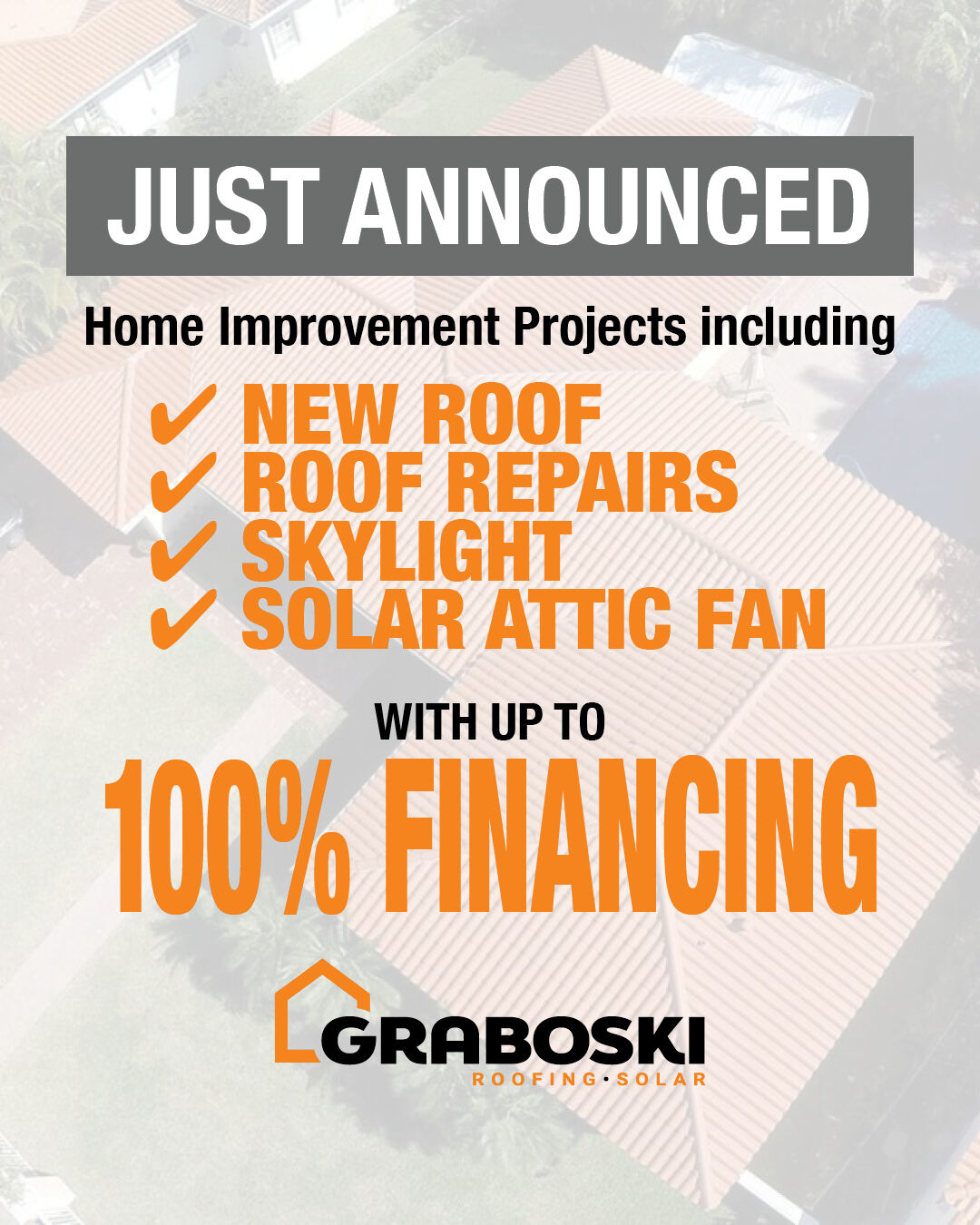 JUST ANNOUNCED

Home Improvement Projects including

✔ NEW ROOF
✔ ROOF REPAIRS
✔ SKYLIGHT
✔ SOLAR ATTIC FAN

WITH UP TO

100% FINANCING

GRABOSKI
ROOFING · SOLAR